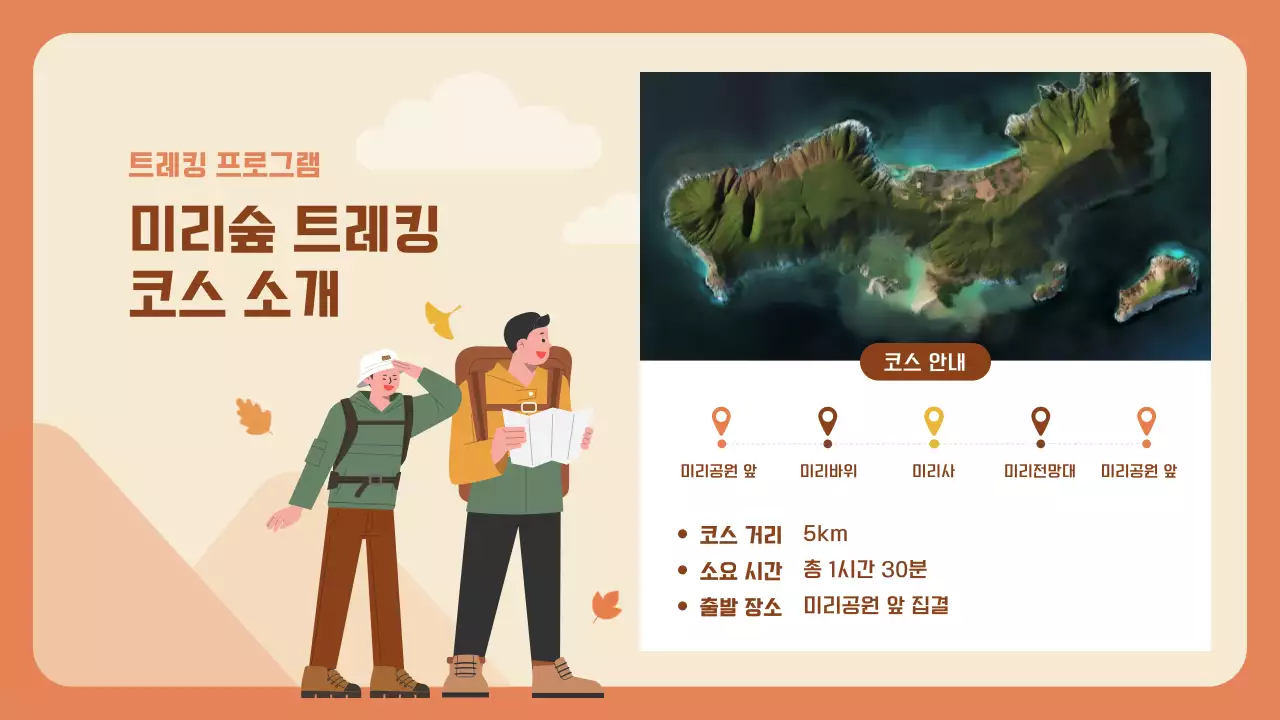 트레킹 프로그램

미리숲 트레킹 코스 소개

코스 안내

미리공원 앞
미리바위
미리사
미리전망대
미리공원 앞

• 코스 거리 5km
• 소요 시간 총 1시간 30분
• 출발 장소 미리공원 앞 집결